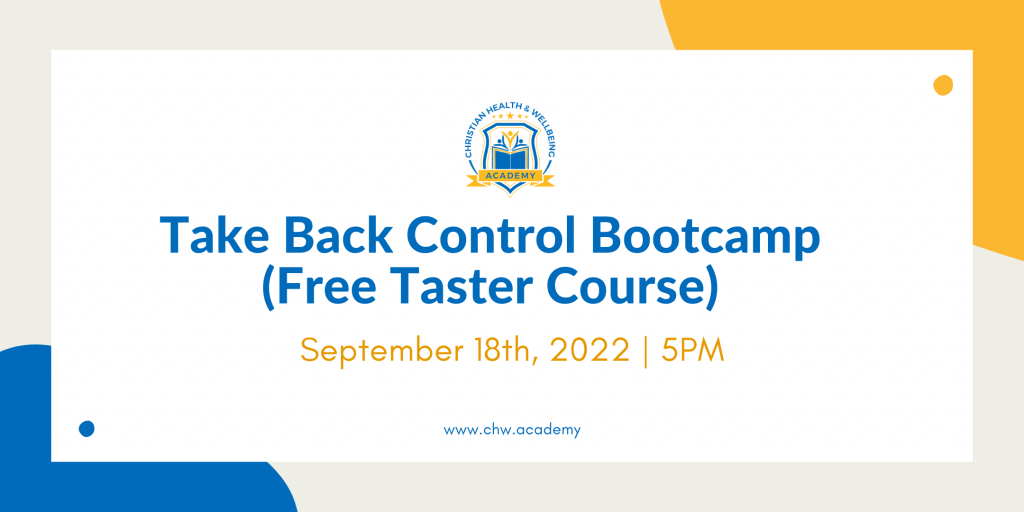 CHRISTIAN HEALTH & WELLBEING
ACADEMY

Take Back Control Bootcamp
(Free Taster Course)

September 18th, 2022 | 5PM

www.chw.academy